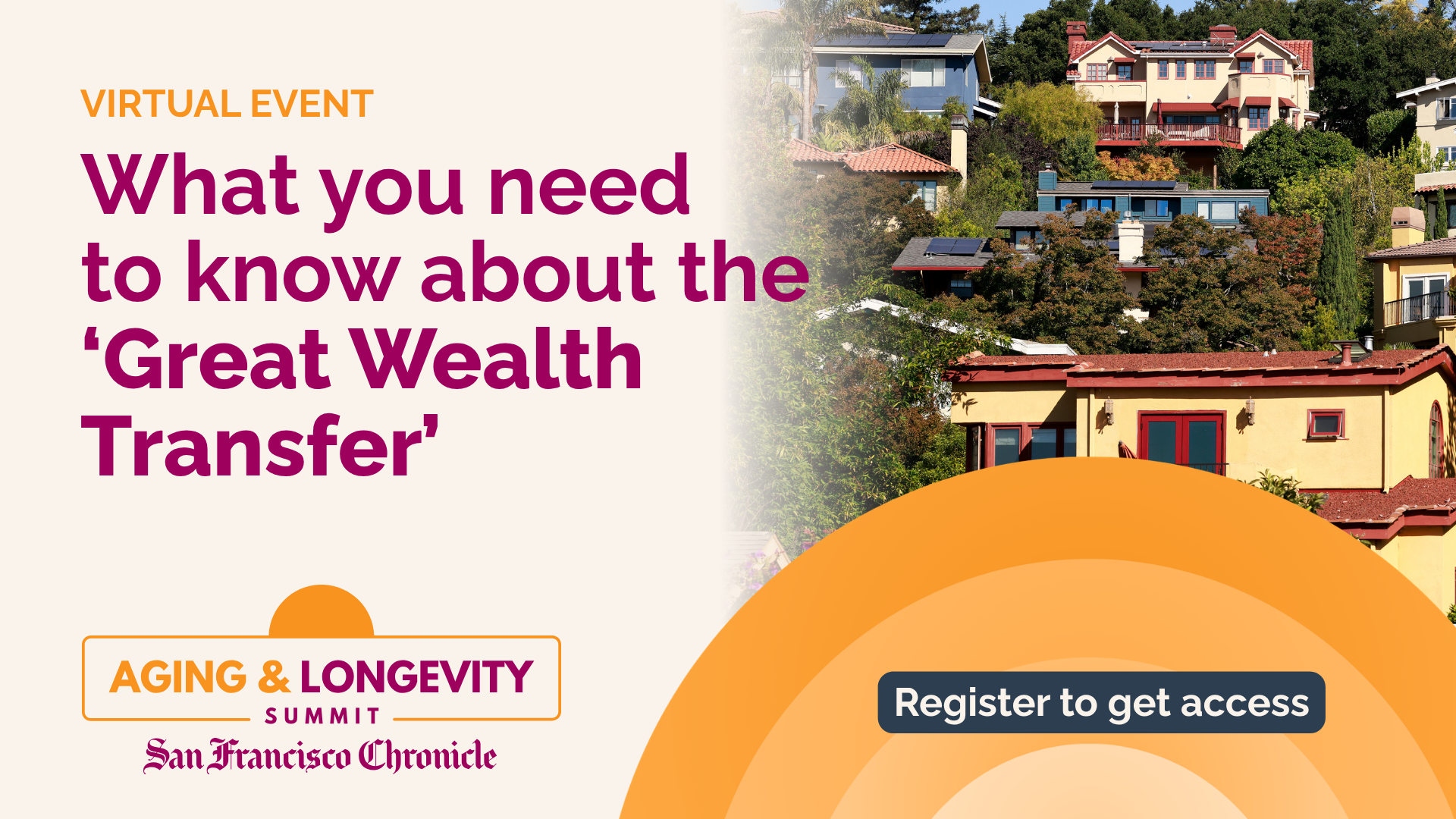 VIRTUAL EVENT

What you need to know about the 'Great Wealth Transfer'

AGING & LONGEVITY
SUMMIT
San Francisco Chronicle

Register to get access